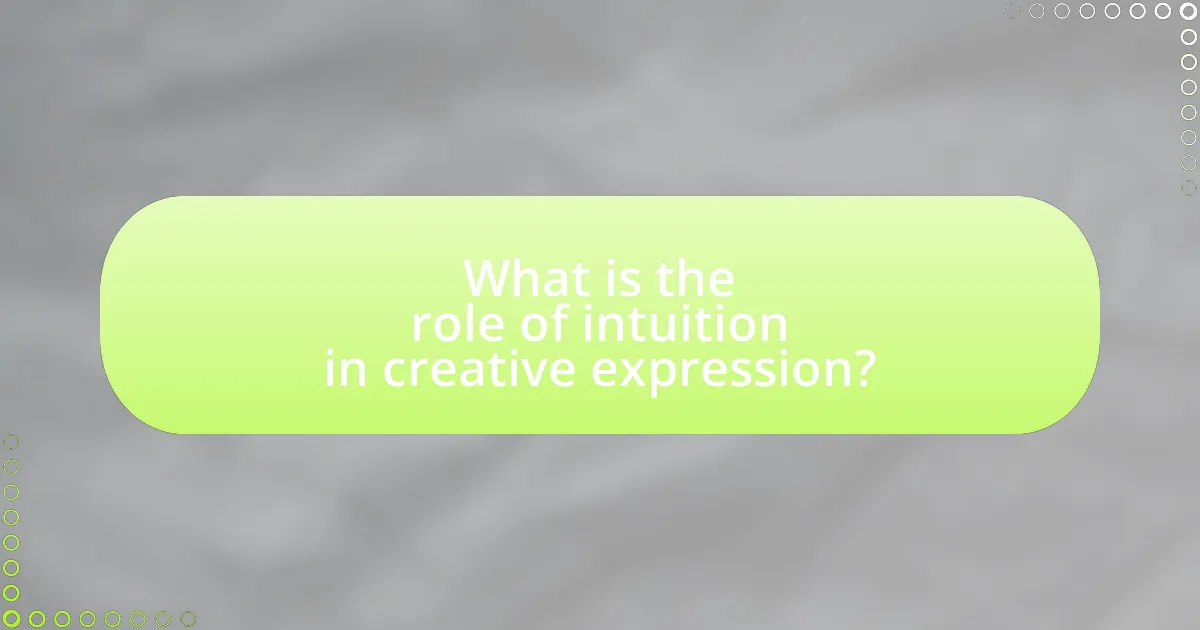 What is the role of intuition in creative expression?